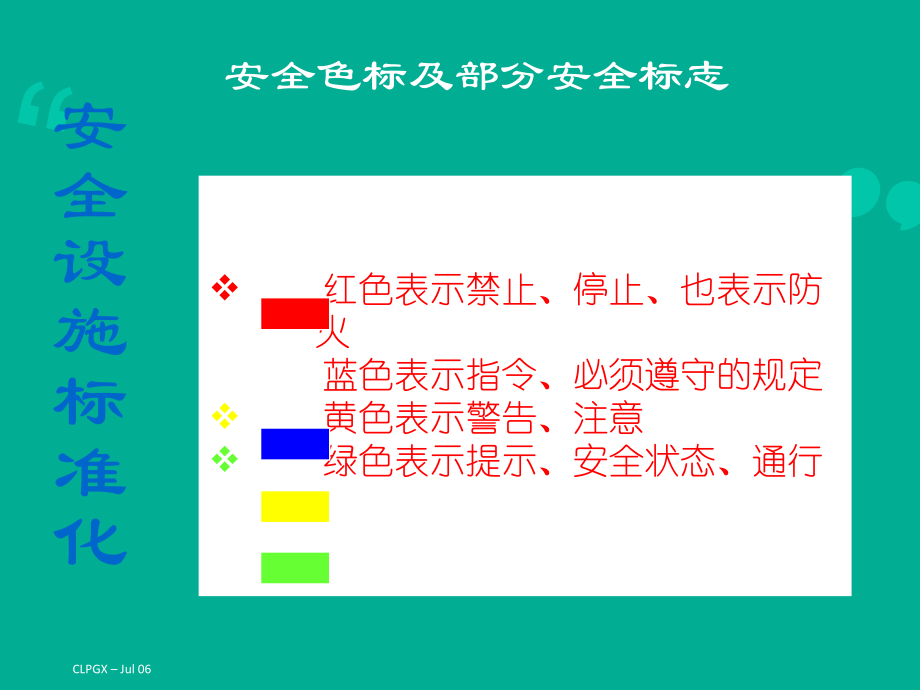 安全色标及部分安全标志

安全设施标准化

❖ 红色表示禁止、停止、也表示防火

蓝色表示指令、必须遵守的规定

❖ 黄色表示警告、注意

❖ 绿色表示提示、安全状态、通行

CLPGX – Jul 06